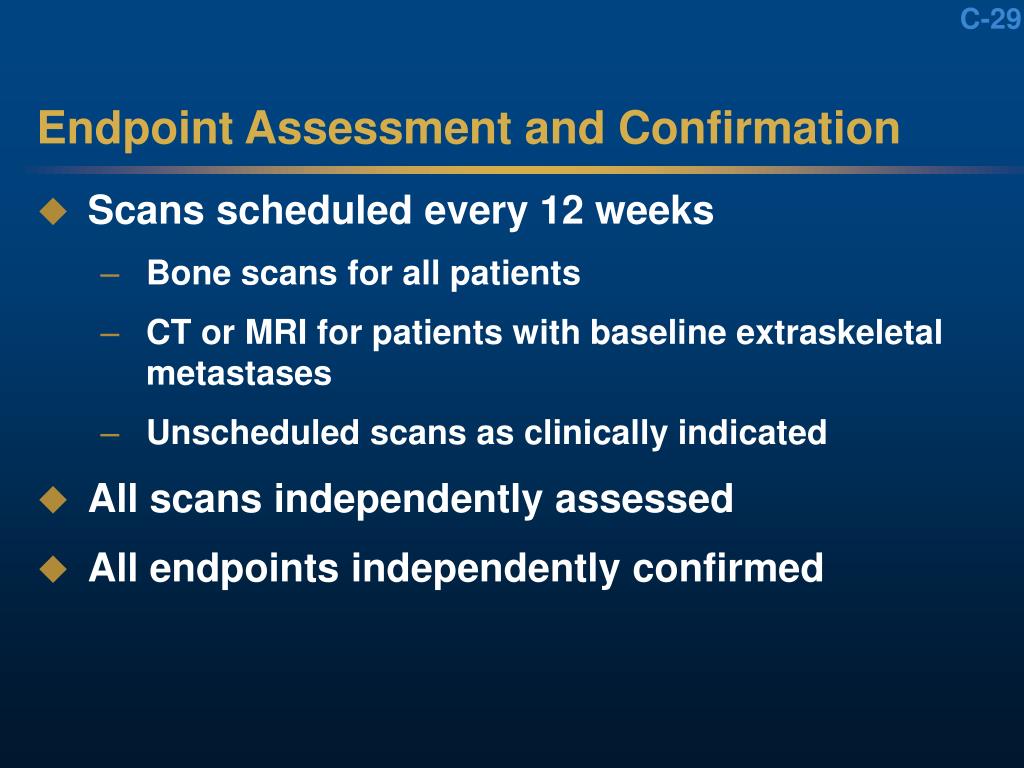 C-29

Endpoint Assessment and Confirmation

◆ Scans scheduled every 12 weeks
– Bone scans for all patients
– CT or MRI for patients with baseline extraskeletal metastases
– Unscheduled scans as clinically indicated

◆ All scans independently assessed

◆ All endpoints independently confirmed